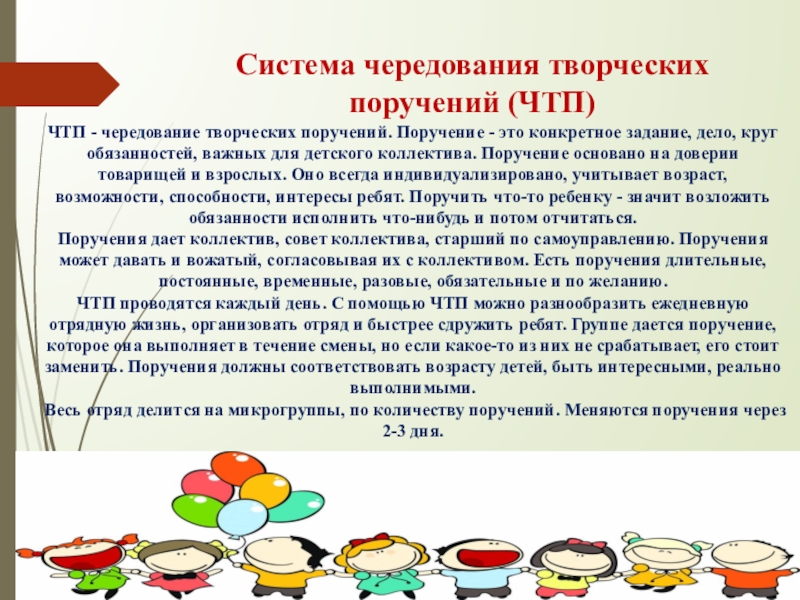 Система чередования творческих поручений (ЧТП)

ЧТП - чередование творческих поручений. Поручение - это конкретное задание, дело, круг обязанностей, важных для детского коллектива. Поручение основано на доверии товарищей и взрослых. Оно всегда индивидуализировано, учитывает возраст, возможности, способности, интересы ребят. Поручить что-то ребенку - значит возложить обязанности исполнить что-нибудь и потом отчитаться.
Поручения дает коллектив, совет коллектива, старший по самоуправлению. Поручения может давать и вожатый, согласовывая их с коллективом. Есть поручения длительные, постоянные, временные, разовые, обязательные и по желанию.
ЧТП проводятся каждый день. С помощью ЧТП можно разнообразить ежедневную отрядную жизнь, организовать отряд и быстрее сдружить ребят. Группе дается поручение, которое она выполняет в течение смены, но если какое-то из них не срабатывает, его стоит заменить. Поручения должны соответствовать возрасту детей, быть интересными, реально выполнимыми.
Весь отряд делится на микрогруппы, по количеству поручений. Меняются поручения через 2-3 дня.